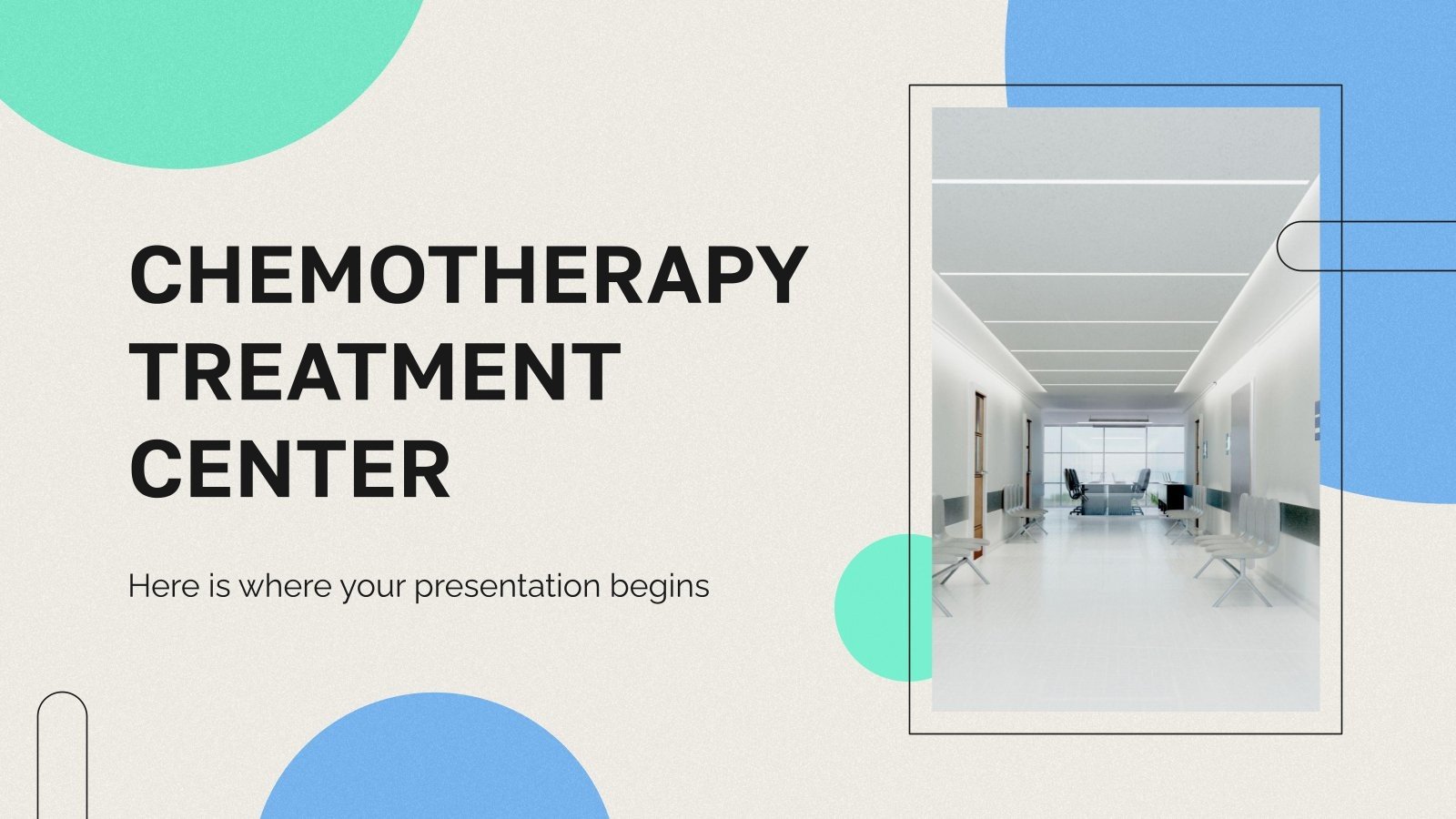 CHEMOTHERAPY TREATMENT CENTER

Here is where your presentation begins